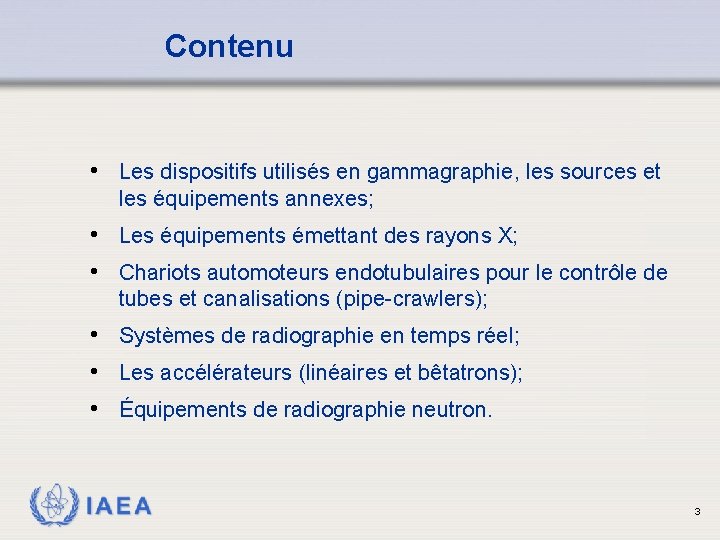 Contenu

• Les dispositifs utilisés en gammagraphie, les sources et les équipements annexes;

• Les équipements émettant des rayons X;

• Chariots automoteurs endotubulaires pour le contrôle de tubes et canalisations (pipe-crawlers);

• Systèmes de radiographie en temps réel;

• Les accélérateurs (linéaires et bêtatrons);

• Équipements de radiographie neutron.

IAEA

3